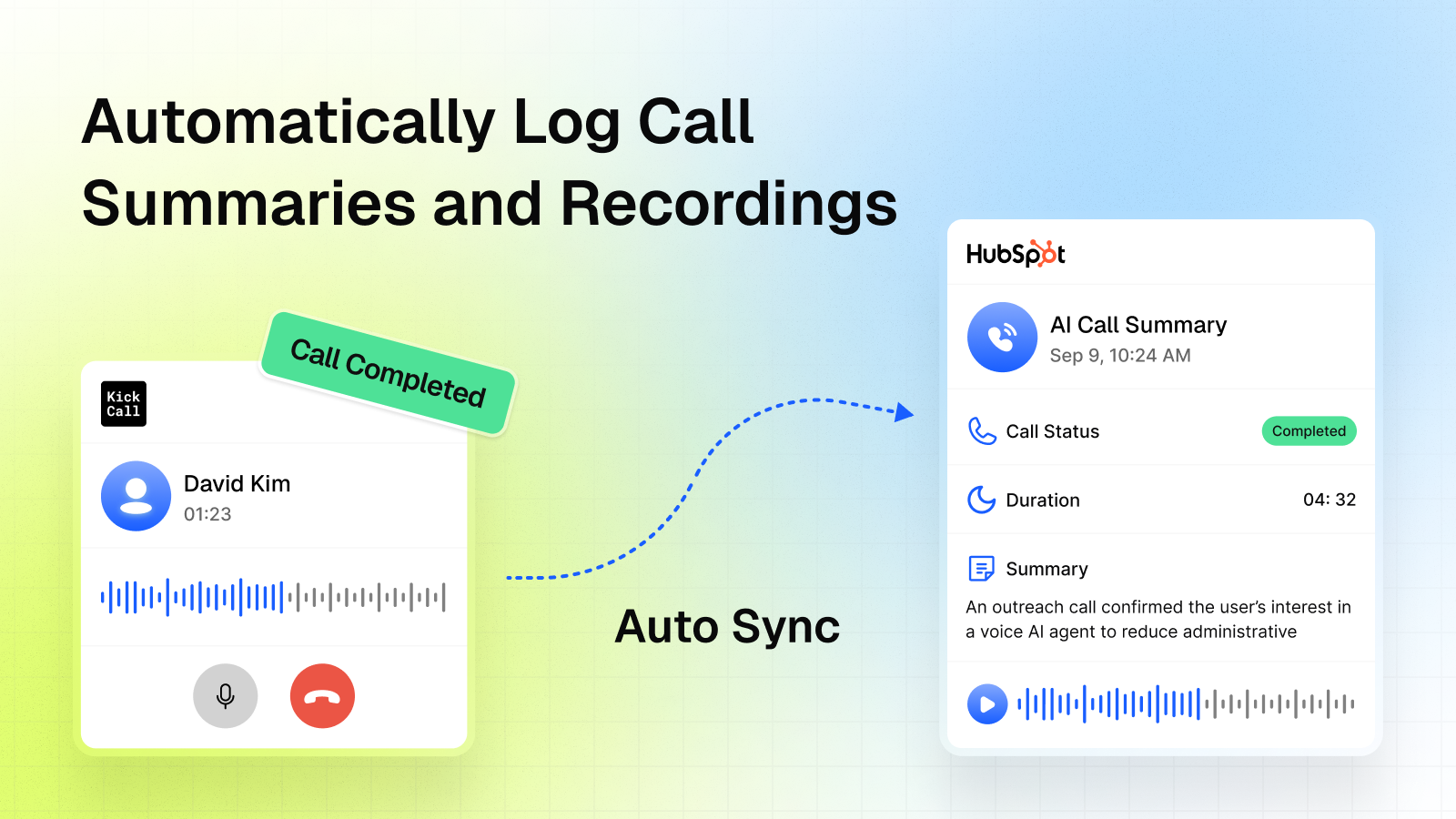 Automatically Log Call Summaries and Recordings

Call Completed

Kick Call

David Kim
01:23

Auto Sync

HubSpot

AI Call Summary
Sep 9, 10:24 AM

Call Status
Completed

Duration
04: 32

Summary

An outreach call confirmed the user's interest in a voice AI agent to reduce administrative